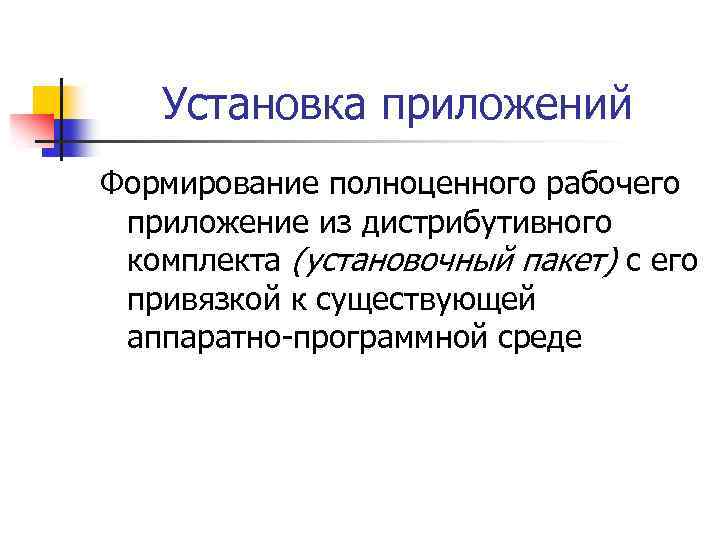 Установка приложений

Формирование полноценного рабочего приложение из дистрибутивного комплекта (установочный пакет) с его привязкой к существующей аппаратно-программной среде